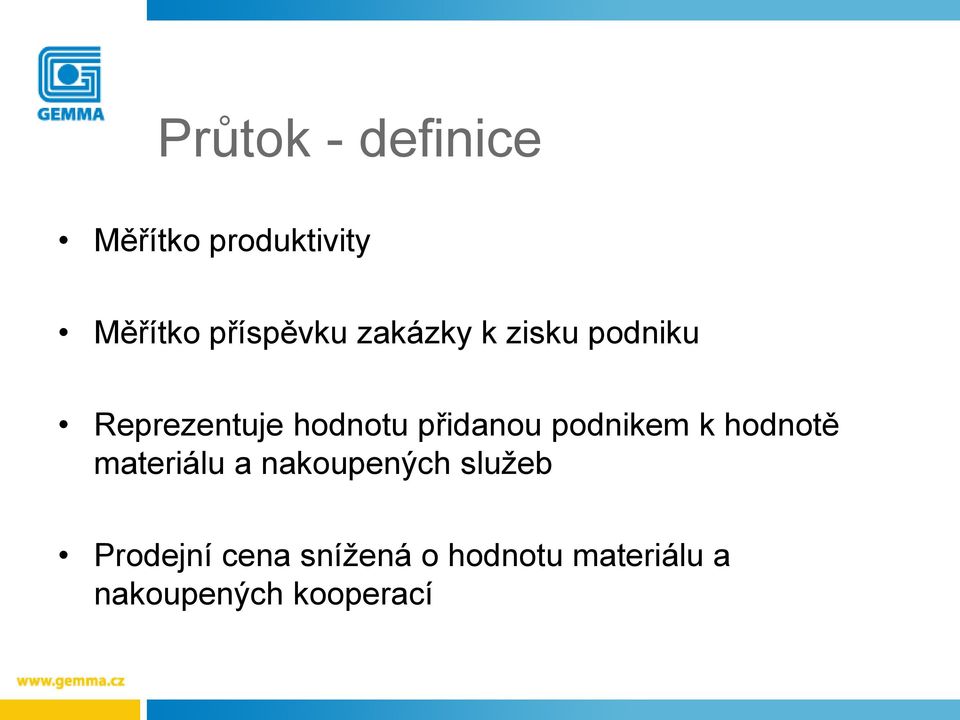 GEMMA

Průtok - definice

• Měřítko produktivity

• Měřítko příspěvku zakázky k zisku podniku

• Reprezentuje hodnotu přidanou podnikem k hodnotě materiálu a nakoupených služeb

• Prodejní cena snížená o hodnotu materiálu a nakoupených kooperací

www.gemma.cz